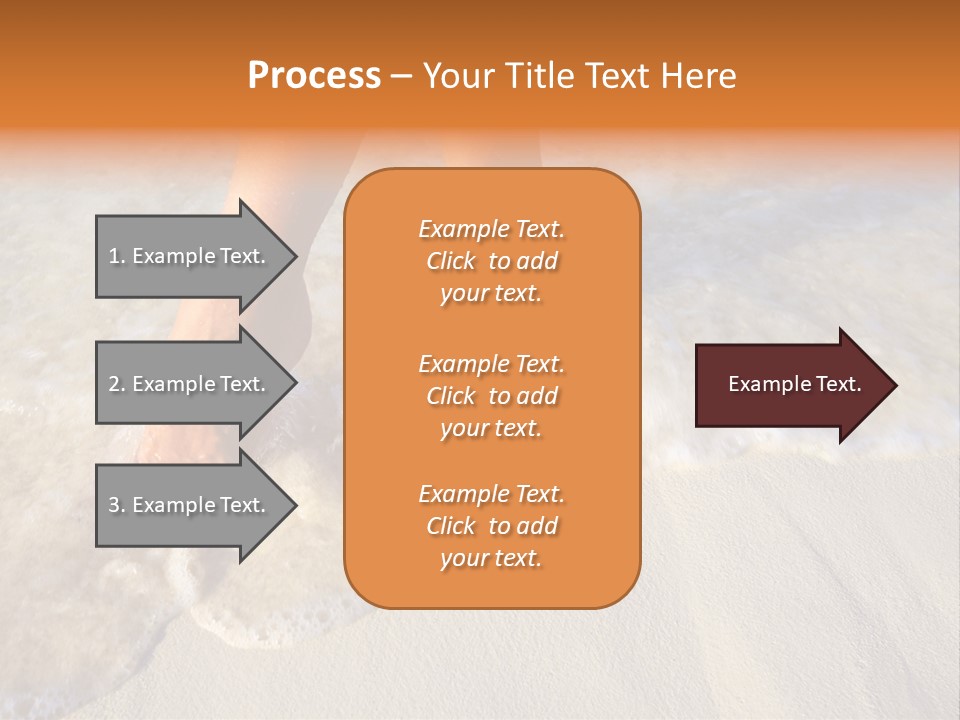 Process – Your Title Text Here

1. Example Text.

2. Example Text.

3. Example Text.

Example Text. Click to add your text.

Example Text. Click to add your text.

Example Text. Click to add your text.

Example Text.